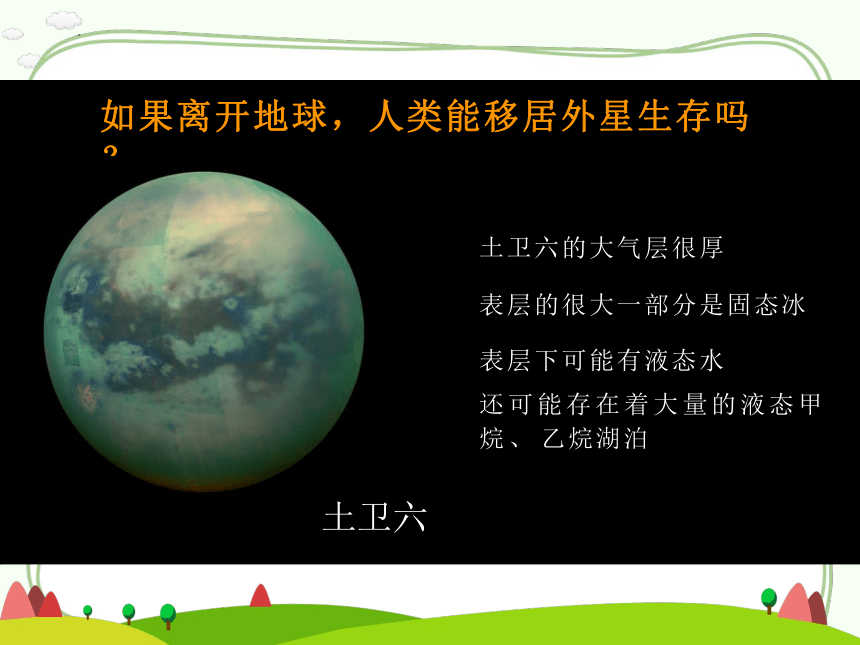 如果离开地球，人类能移居外星生存吗？

土卫六的大气层很厚

表层的很大一部分是固态冰

表层下可能有液态水

还可能存在着大量的液态甲烷、乙烷湖泊

土卫六